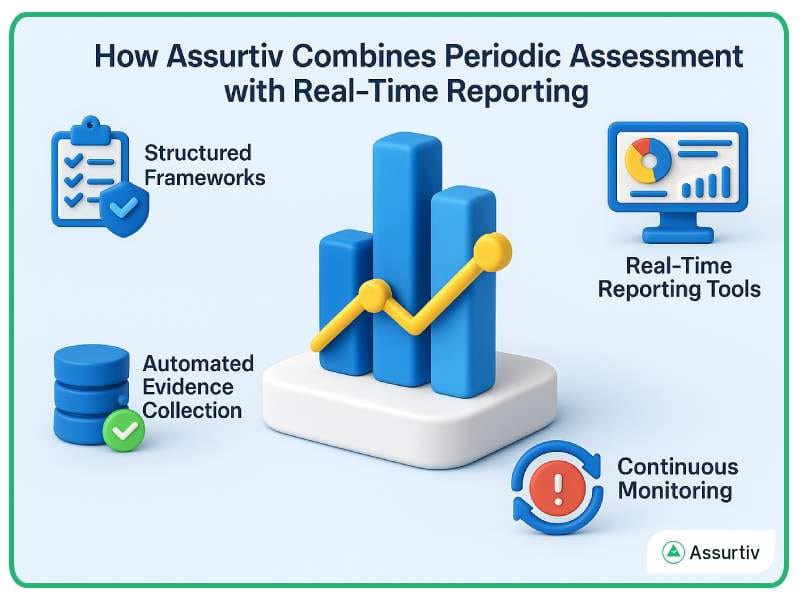 How Assurtiv Combines Periodic Assessment with Real-Time Reporting

Structured Frameworks

Real-Time Reporting Tools

Automated Evidence Collection

Continuous Monitoring

Assurtiv